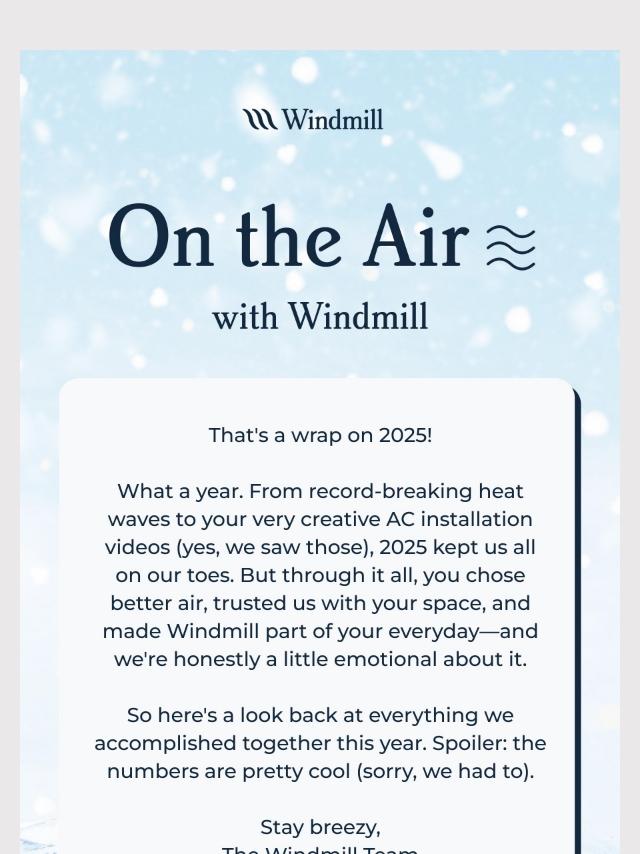 Windmill

On the Air

with Windmill

That's a wrap on 2025!

What a year. From record-breaking heat waves to your very creative AC installation videos (yes, we saw those), 2025 kept us all on our toes. But through it all, you chose better air, trusted us with your space, and made Windmill part of your everyday—and we're honestly a little emotional about it.

So here's a look back at everything we accomplished together this year. Spoiler: the numbers are pretty cool (sorry, we had to).

Stay breezy,
The Windmill Team